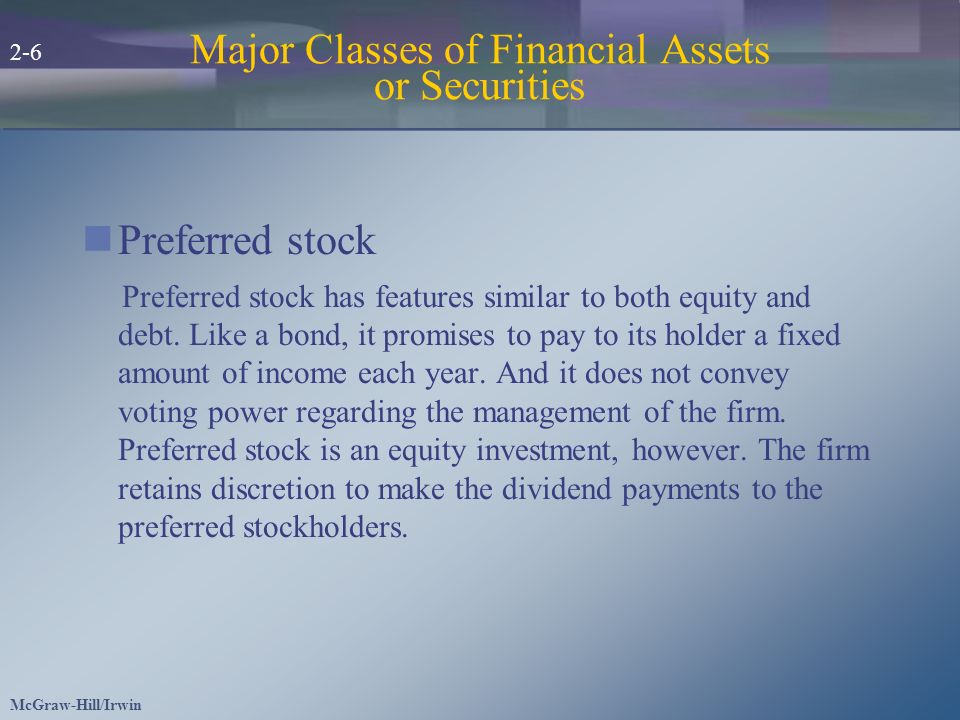 2-6

Major Classes of Financial Assets or Securities

Preferred stock

Preferred stock has features similar to both equity and debt. Like a bond, it promises to pay to its holder a fixed amount of income each year. And it does not convey voting power regarding the management of the firm. Preferred stock is an equity investment, however. The firm retains discretion to make the dividend payments to the preferred stockholders.

McGraw-Hill/Irwin